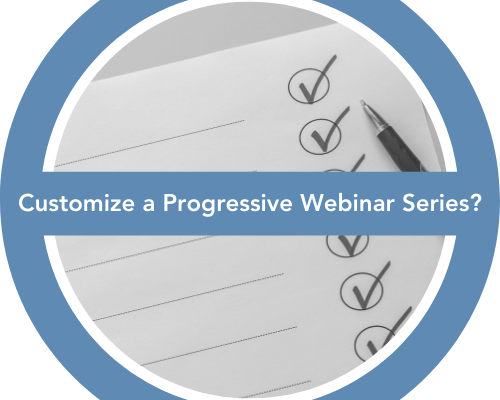 Customize a Progressive Webinar Series?